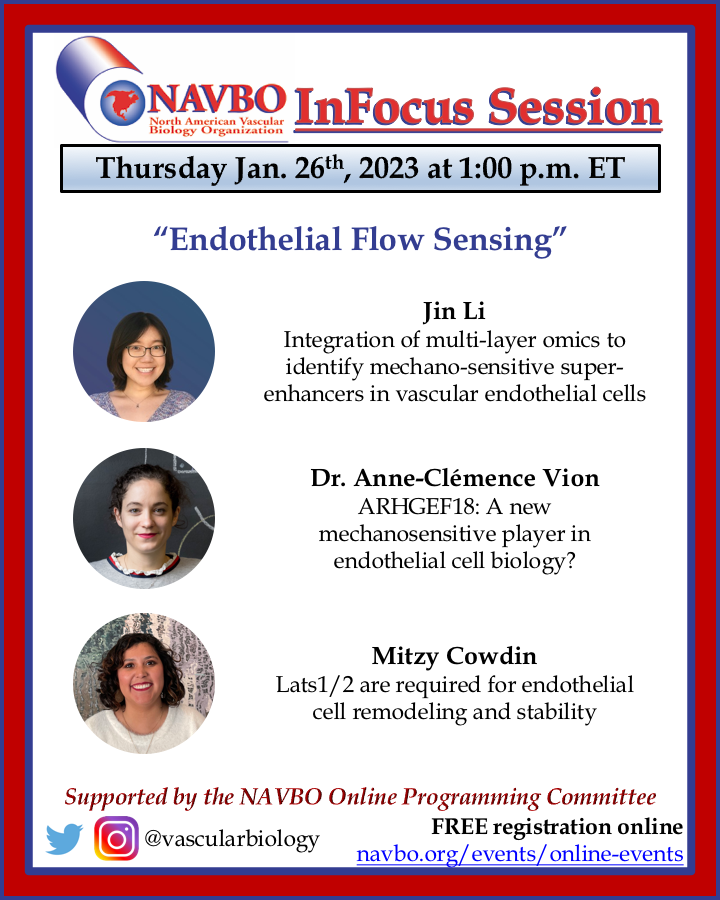 NAVBO North American Vascular Biology Organization InFocus Session

Thursday Jan. 26$^{th}$, 2023 at 1:00 p.m. ET

"Endothelial Flow Sensing"

Jin Li
Integration of multi-layer omics to identify mechano-sensitive super-enhancers in vascular endothelial cells

Dr. Anne-Clémence Vion
ARHGEF18: A new mechanosensitive player in endothelial cell biology?

Mitzy Cowdin
Lats1/2 are required for endothelial cell remodeling and stability

Supported by the NAVBO Online Programming Committee

@vascularbiology

FREE registration online
navbo.org/events/online-events